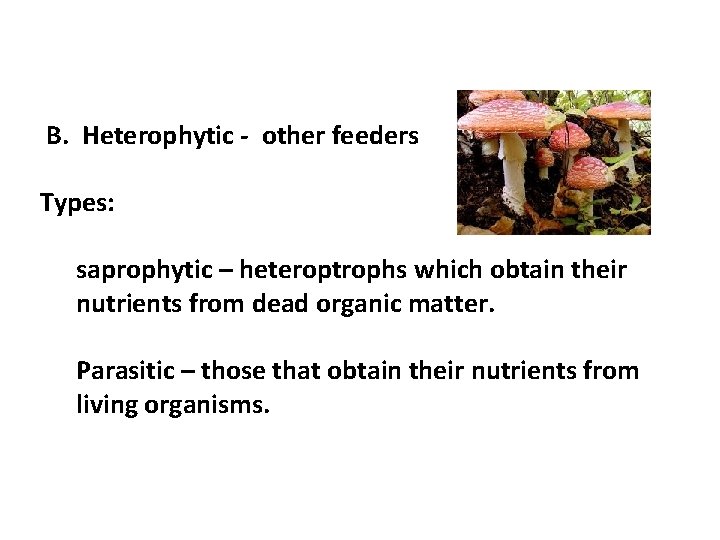 B. Heterophytic - other feeders

Types:

saprophytic – heteroptrophs which obtain their nutrients from dead organic matter.

Parasitic – those that obtain their nutrients from living organisms.